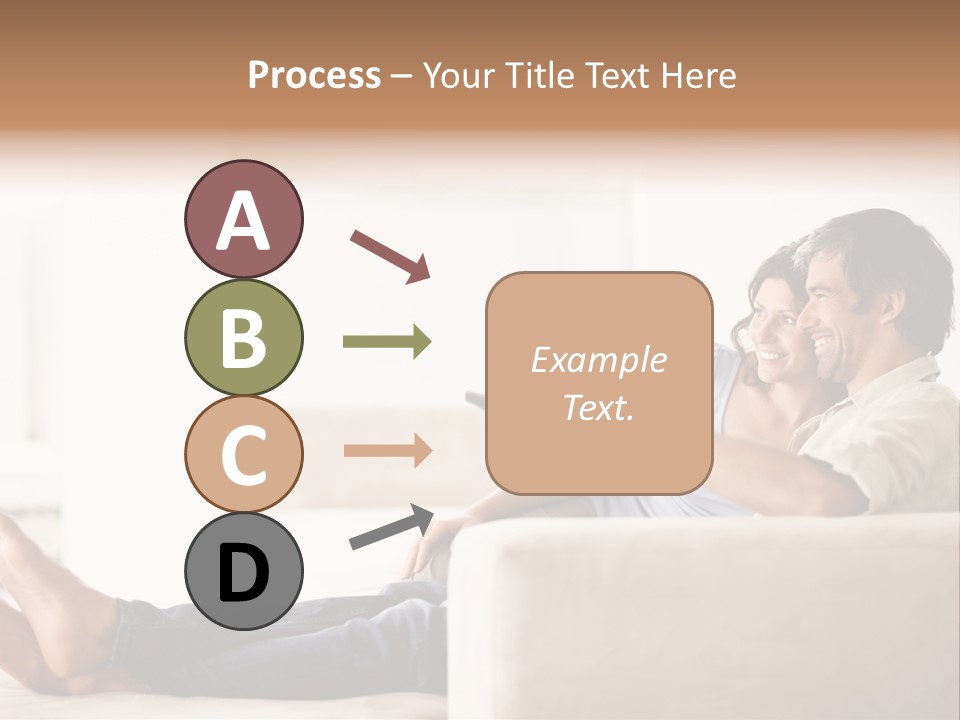 Process – Your Title Text Here

A

B

C

D

Example Text.